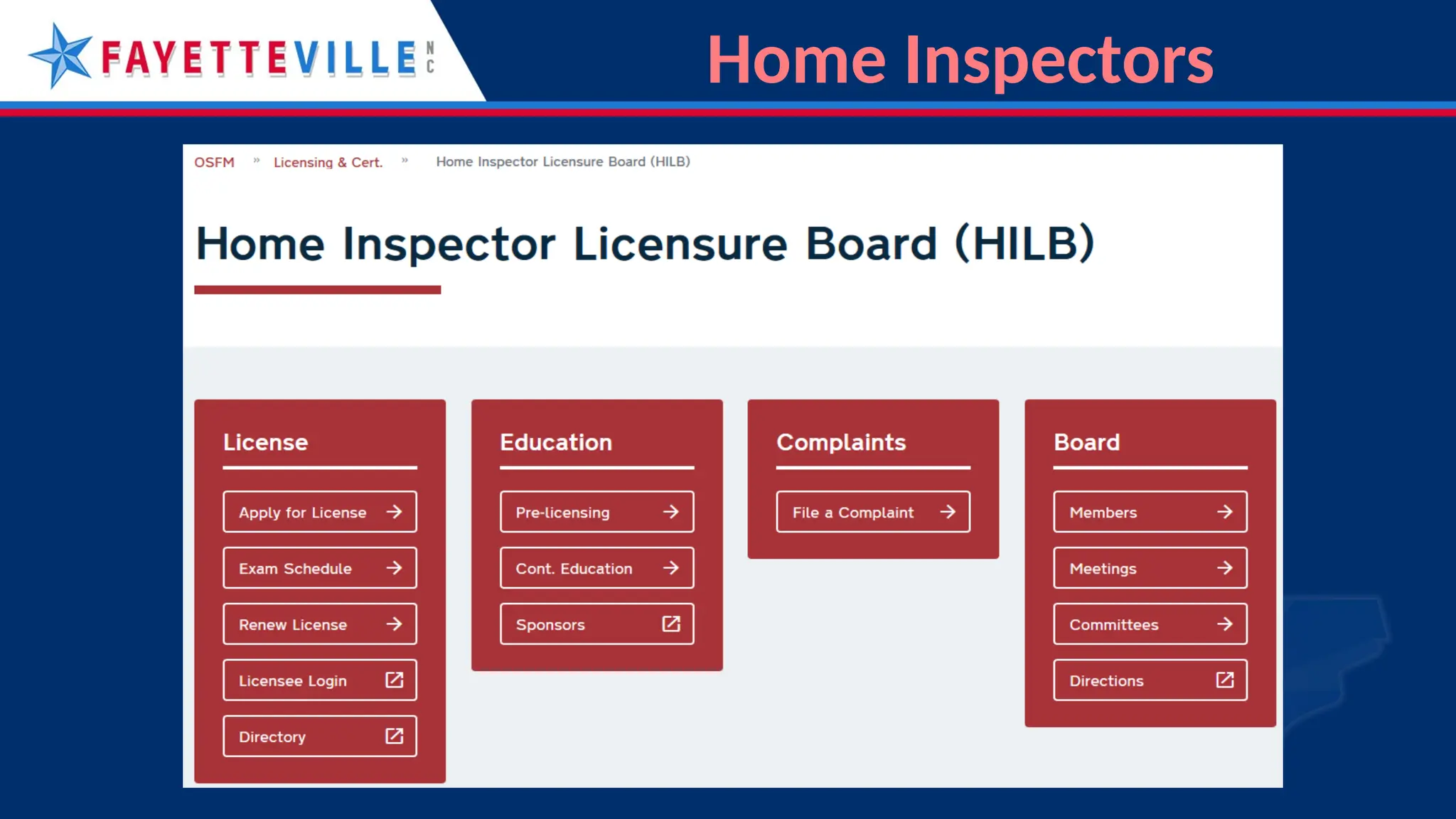 FAYETTEVILLE NC

Home Inspectors

OSFM » Licensing & Cert. » Home Inspector Licensure Board (HILB)

Home Inspector Licensure Board (HILB)

License

Apply for License

Exam Schedule

Renew License

Licensee Login

Directory

Education

Pre-licensing

Cont. Education

Sponsors

Complaints

File a Complaint

Board

Members

Meetings

Committees

Directions